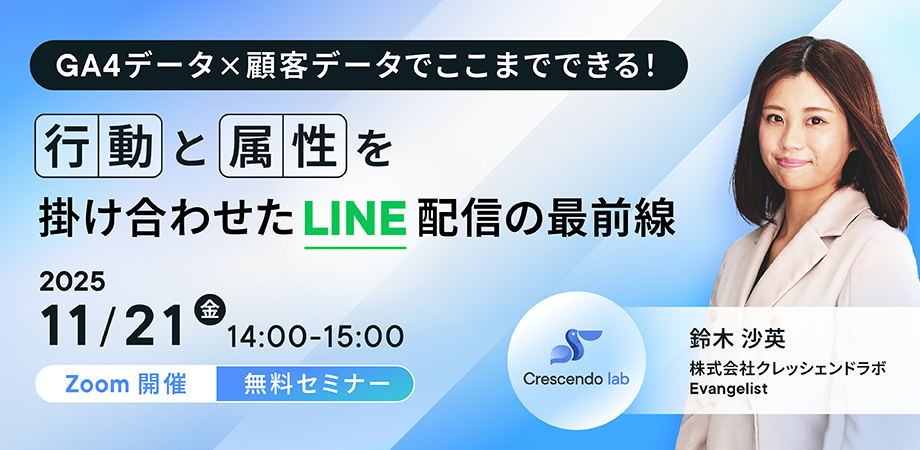 GA4データ×顧客データでここまでできる！

行動と属性を
掛け合わせたLINE配信の最前線

2025
11/21 金 14:00-15:00

Zoom 開催 無料セミナー

Crescendo lab

鈴木 沙英
株式会社クレッシェンドラボ
Evangelist